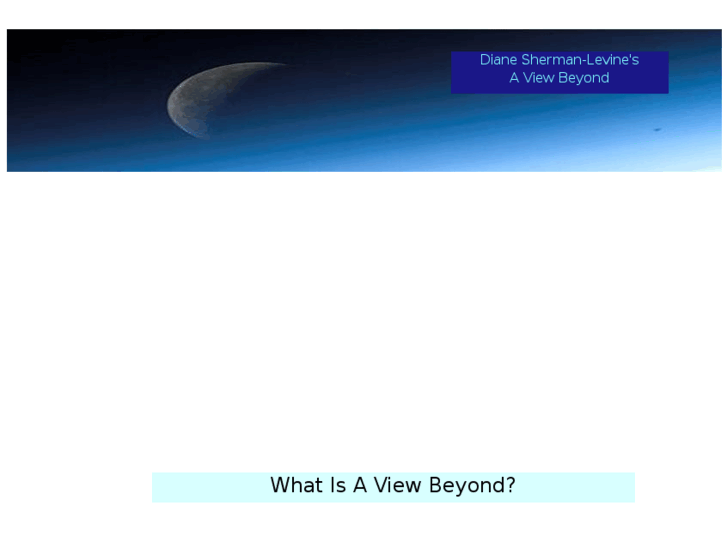 Diane Sherman-Levine's
A View Beyond

What Is A View Beyond?